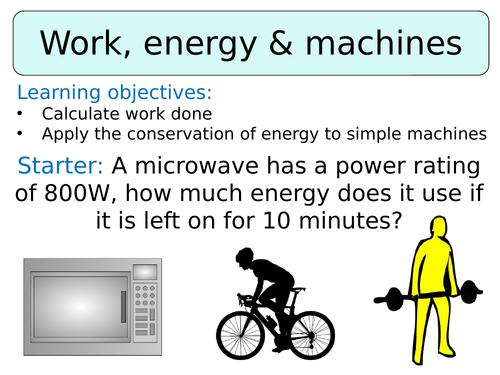 Work, energy & machines

Learning objectives:
• Calculate work done
• Apply the conservation of energy to simple machines

Starter: A microwave has a power rating of 800W, how much energy does it use if it is left on for 10 minutes?